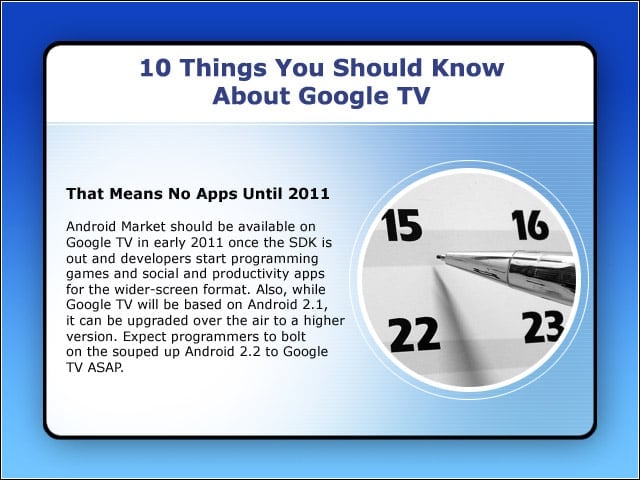 10 Things You Should Know About Google TV

That Means No Apps Until 2011

Android Market should be available on Google TV in early 2011 once the SDK is out and developers start programming games and social and productivity apps for the wider-screen format. Also, while Google TV will be based on Android 2.1, it can be upgraded over the air to a higher version. Expect programmers to bolt on the souped up Android 2.2 to Google TV ASAP.

15
16
22
23